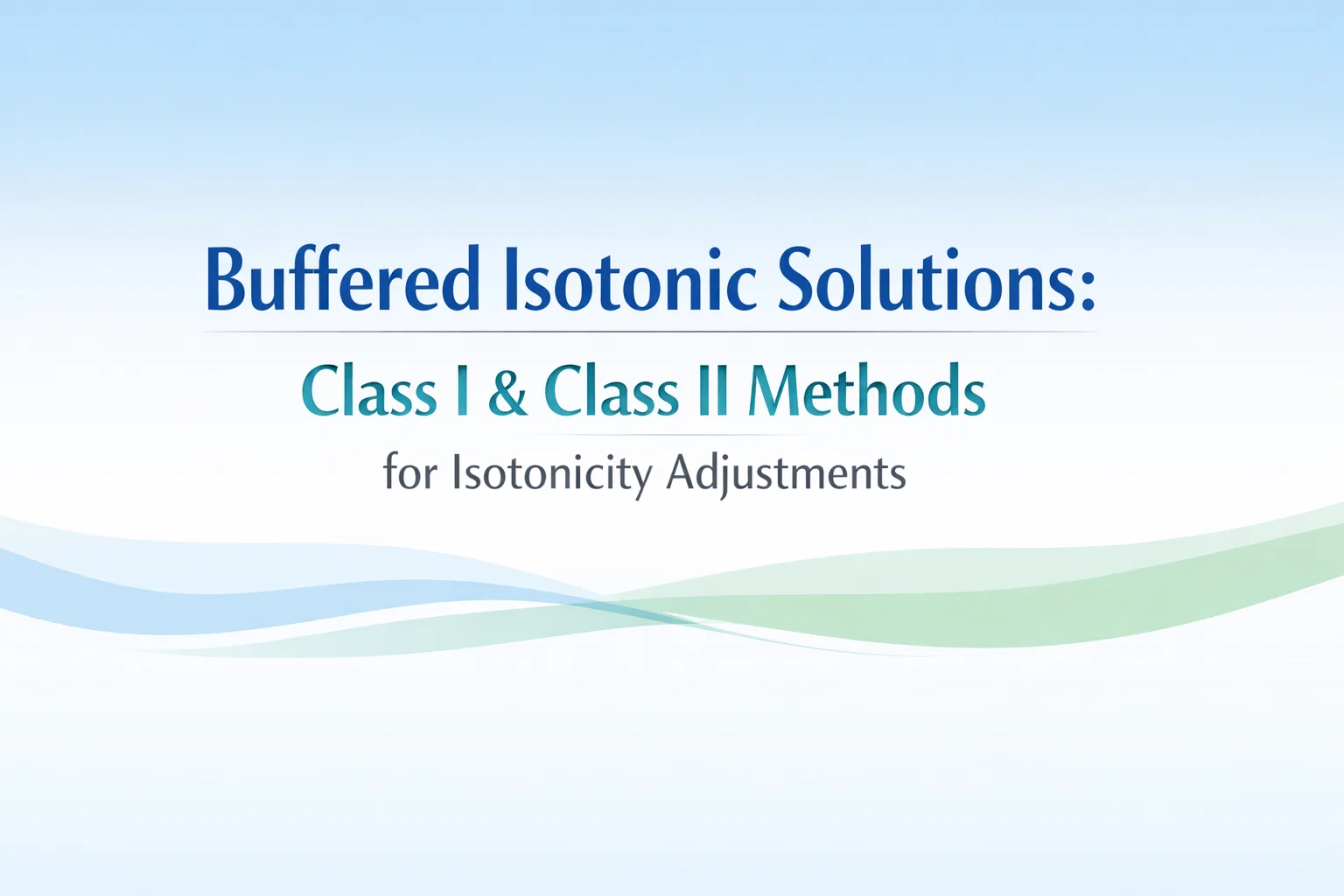 Buffered Isotonic Solutions:

Class I & Class II Methods

for Isotonicity Adjustments